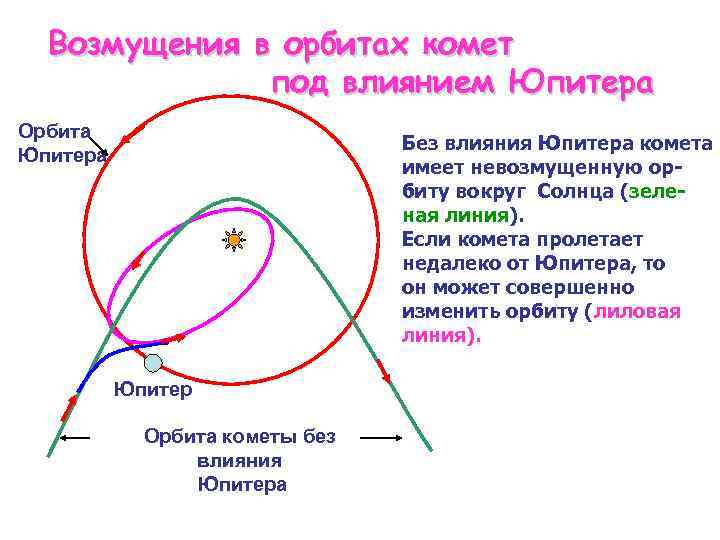 Возмущения в орбитах комет под влиянием Юпитера

Орбита Юпитера

Без влияния Юпитера комета имеет невозмущенную орбиту вокруг Солнца (зеленая линия).
Если комета пролетает недалеко от Юпитера, то он может совершенно изменить орбиту (лиловая линия).

Юпитер

Орбита кометы без влияния Юпитера